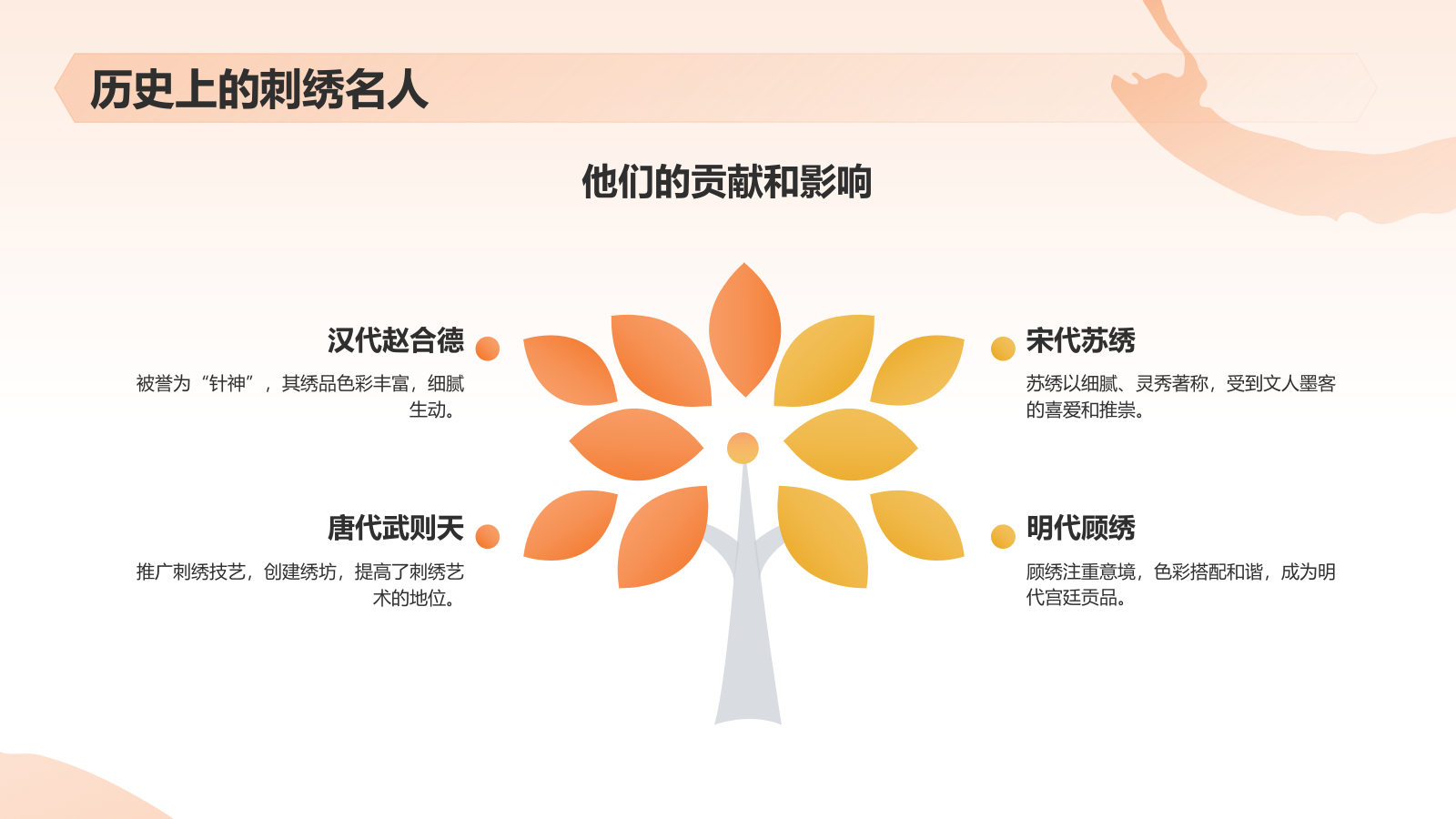 历史上的刺绣名人

他们的贡献和影响

汉代赵合德

被誉为“针神”，其绣品色彩丰富，细腻生动。

唐代武则天

推广刺绣技艺，创建绣坊，提高了刺绣艺术的地位。

宋代苏绣

苏绣以细腻、灵秀著称，受到文人墨客的喜爱和推崇。

明代顾绣

顾绣注重意境，色彩搭配和谐，成为明代宫廷贡品。